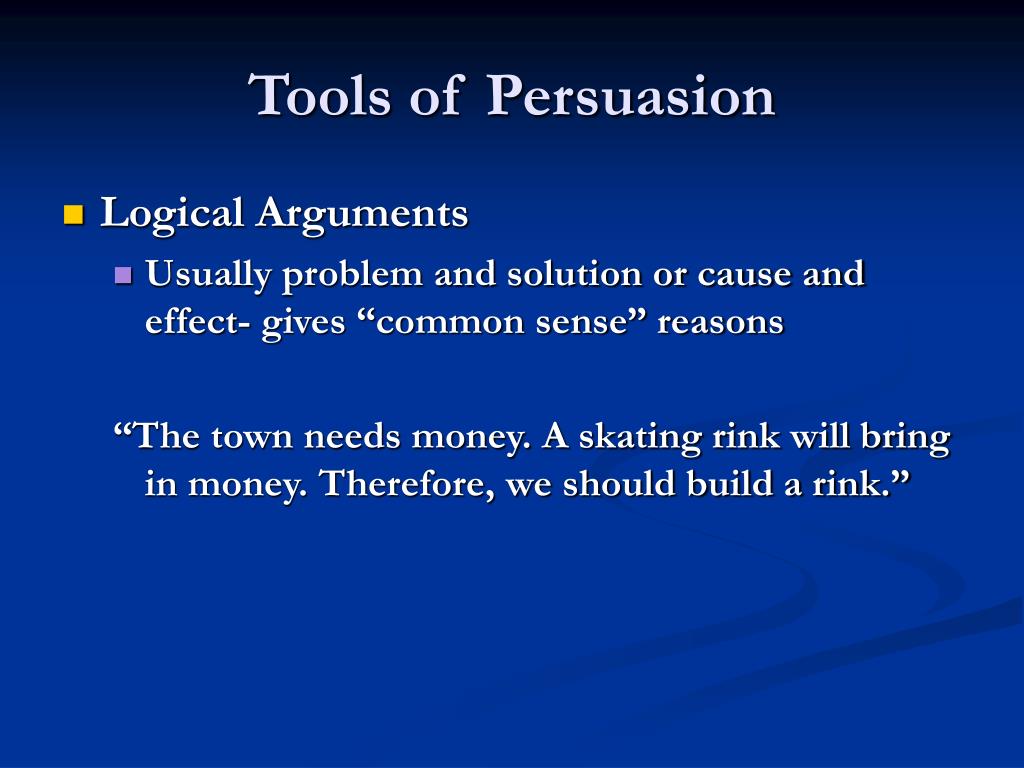 Tools of Persuasion

Logical Arguments

Usually problem and solution or cause and effect- gives “common sense” reasons

“The town needs money. A skating rink will bring in money. Therefore, we should build a rink.”